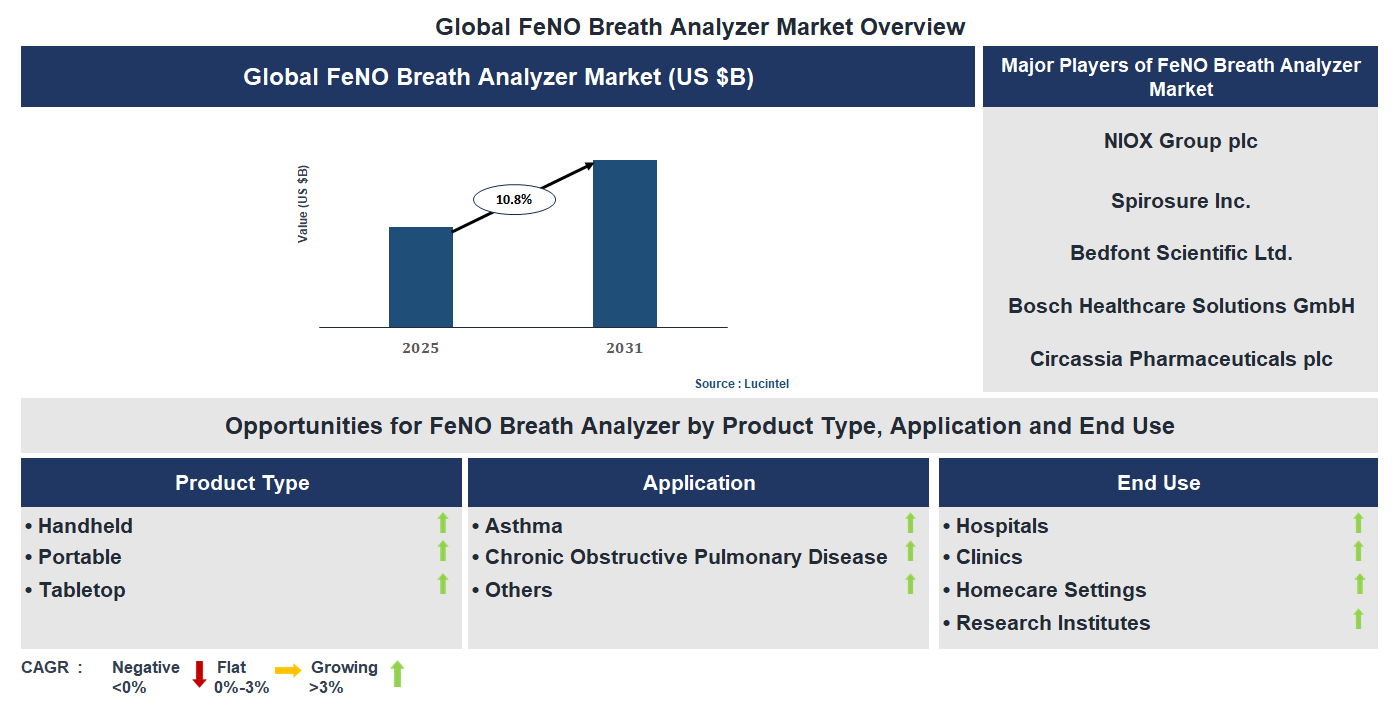 Global FeNO Breath Analyzer Market Overview

Global FeNO Breath Analyzer Market (US $B)

Value (US $B)

10.8%

2025

2031

Source : Lucintel

Major Players of FeNO Breath Analyzer Market

NIOX Group plc

Spirosure Inc.

Bedfont Scientific Ltd.

Bosch Healthcare Solutions GmbH

Circassia Pharmaceuticals plc

Opportunities for FeNO Breath Analyzer by Product Type, Application and End Use

Product Type

• Handheld
• Portable
• Tabletop

Application

• Asthma
• Chronic Obstructive Pulmonary Disease
• Others

End Use

• Hospitals
• Clinics
• Homecare Settings
• Research Institutes

CAGR : Negative <0% Flat 0%-3% Growing >3%